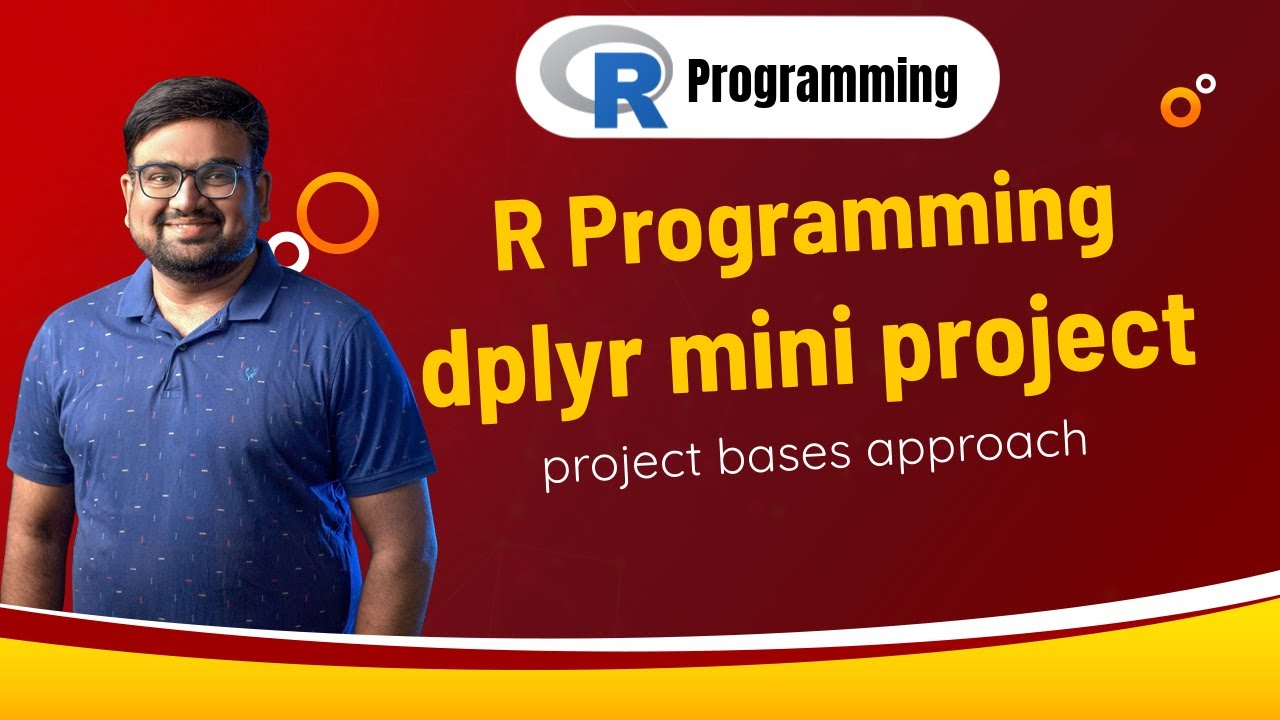 R Programming

R Programming
dplyr mini project
project bases approach